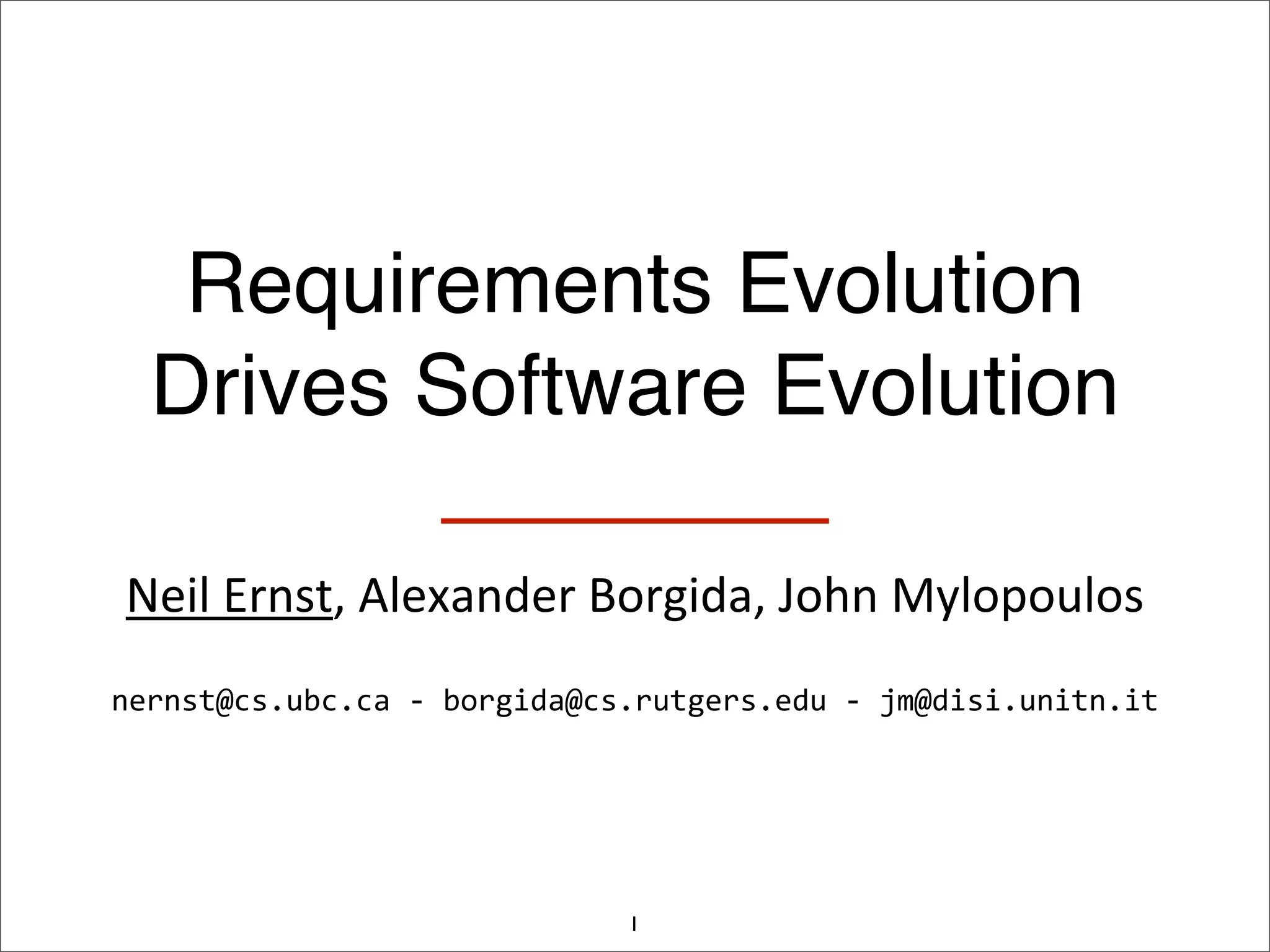 Requirements Evolution Drives Software Evolution

Neil Ernst, Alexander Borgida, John Mylopoulos

nernst@cs.ubc.ca - borgida@cs.rutgers.edu - jm@disi.unitn.it

1